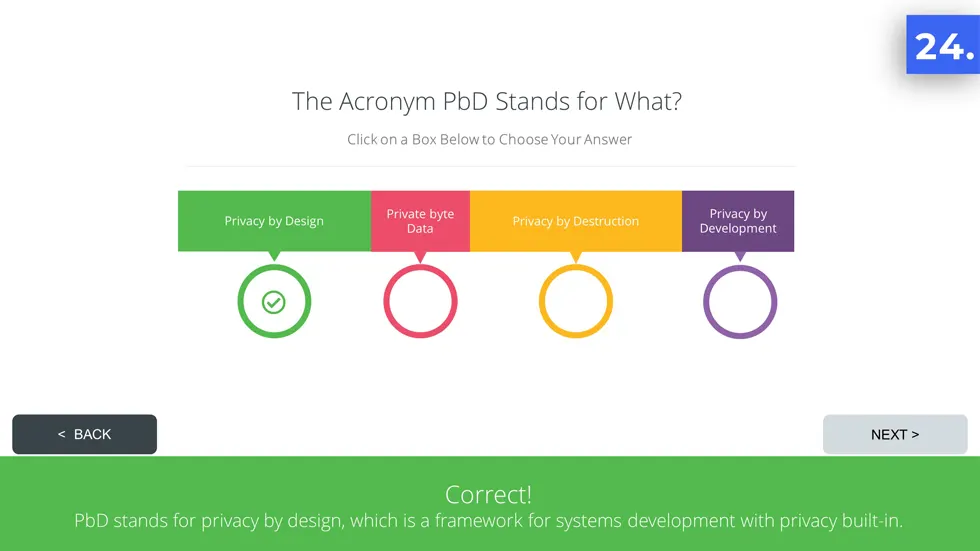 24.

The Acronym PbD Stands for What?

Click on a Box Below to Choose Your Answer

Privacy by Design

Private byte Data

Privacy by Destruction

Privacy by Development

< BACK

NEXT >

Correct!

PbD stands for privacy by design, which is a framework for systems development with privacy built-in.